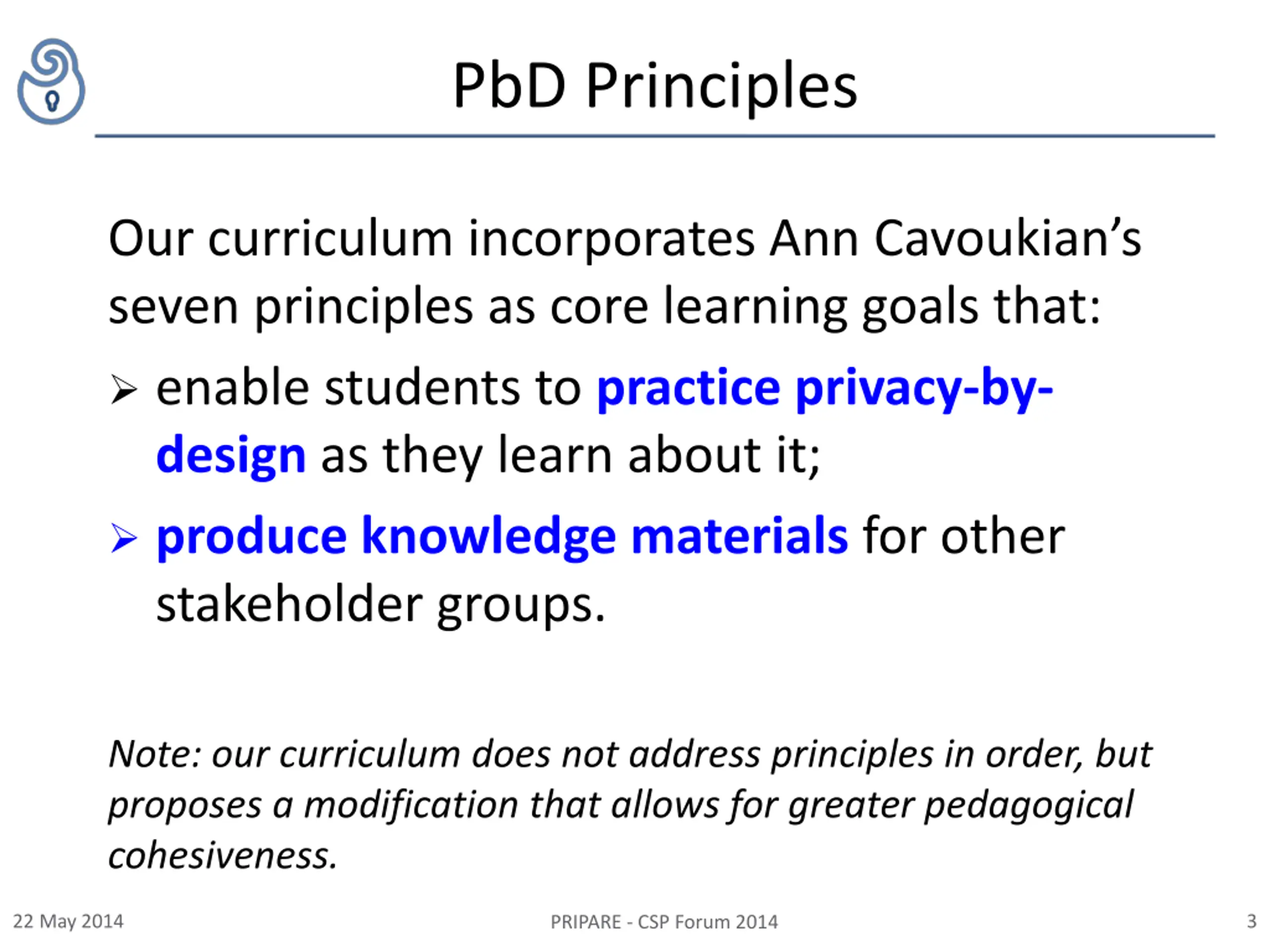 PbD Principles

Our curriculum incorporates Ann Cavoukian's seven principles as core learning goals that:

➢ enable students to practice privacy-by-design as they learn about it;

➢ produce knowledge materials for other stakeholder groups.

Note: our curriculum does not address principles in order, but proposes a modification that allows for greater pedagogical cohesiveness.

22 May 2014

PRIPARE - CSP Forum 2014

3